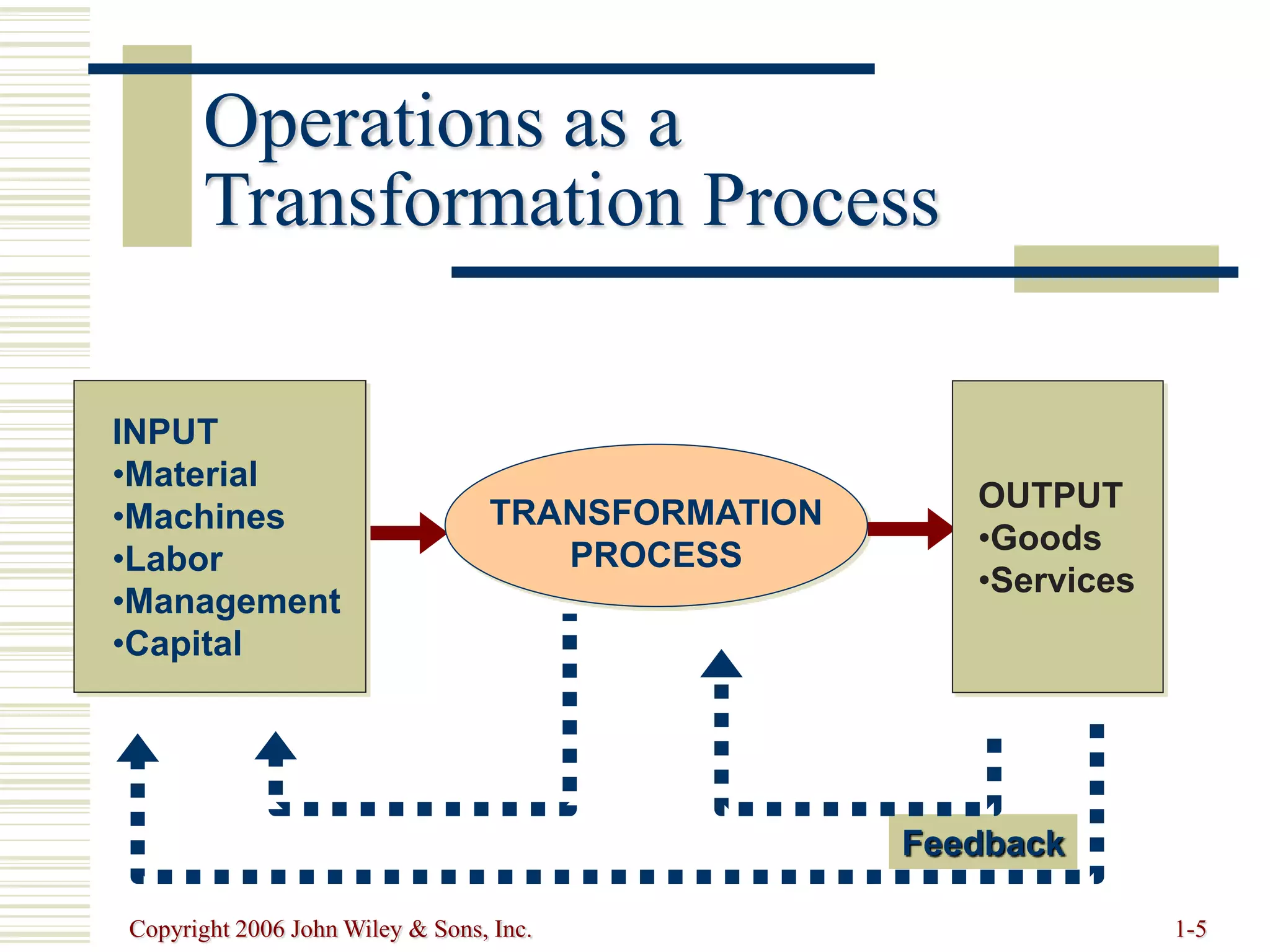 Operations as a Transformation Process

INPUT
•Material
•Machines
•Labor
•Management
•Capital

TRANSFORMATION PROCESS

OUTPUT
•Goods
•Services

Feedback

Copyright 2006 John Wiley & Sons, Inc.

1-5